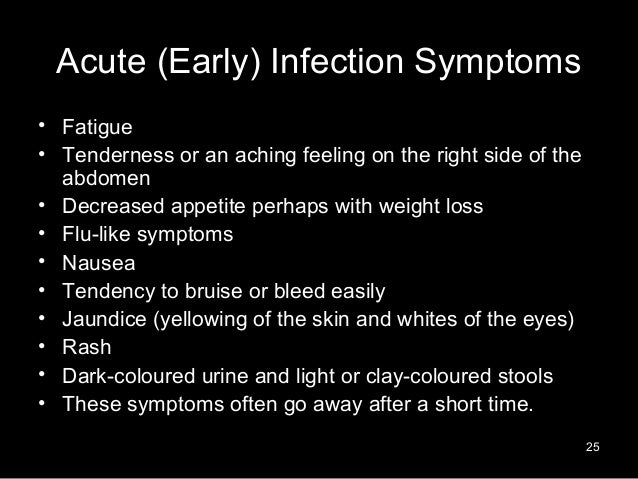 Acute (Early) Infection Symptoms

• Fatigue
• Tenderness or an aching feeling on the right side of the abdomen
• Decreased appetite perhaps with weight loss
• Flu-like symptoms
• Nausea
• Tendency to bruise or bleed easily
• Jaundice (yellowing of the skin and whites of the eyes)
• Rash
• Dark-coloured urine and light or clay-coloured stools
• These symptoms often go away after a short time.

25